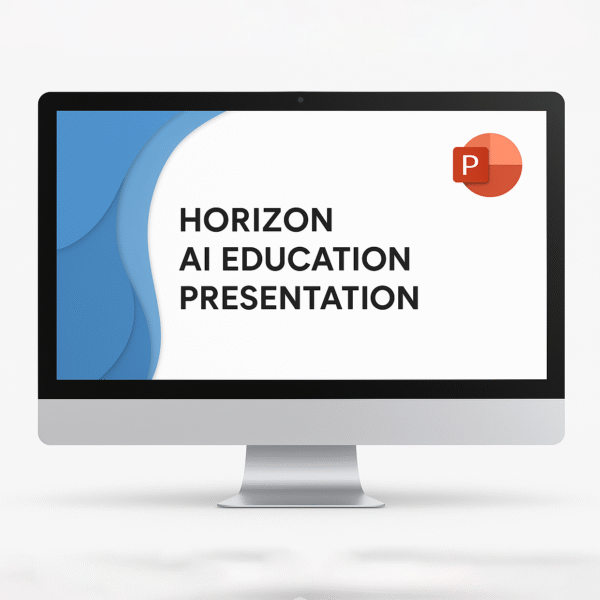 P

HORIZON
AI EDUCATION
PRESENTATION